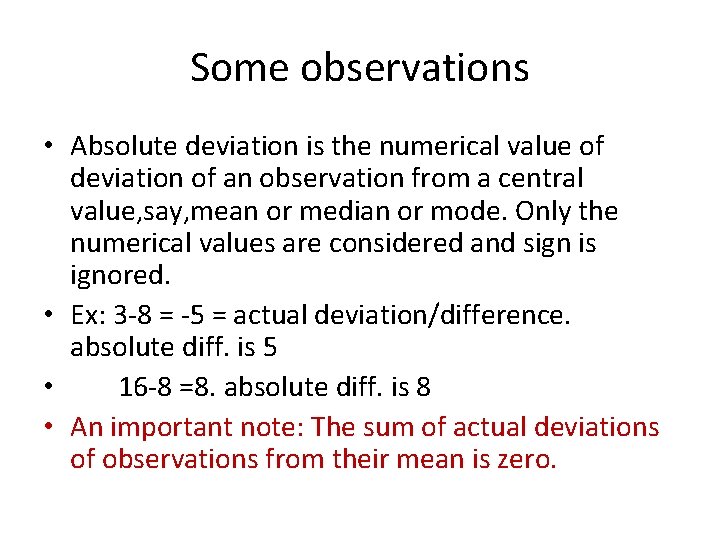 Some observations

• Absolute deviation is the numerical value of deviation of an observation from a central value,say,mean or median or mode. Only the numerical values are considered and sign is ignored.

• Ex: 3-8 = -5 = actual deviation/difference. absolute diff. is 5

• 16-8 =8. absolute diff. is 8

• An important note: The sum of actual deviations of observations from their mean is zero.